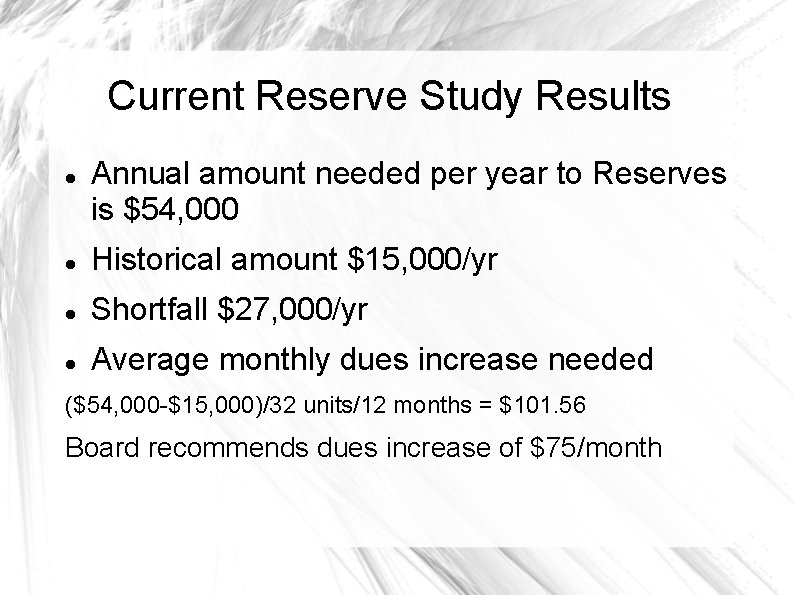 Current Reserve Study Results

- Annual amount needed per year to Reserves is \$54,000
- Historical amount \$15,000/yr
- Shortfall \$27,000/yr
- Average monthly dues increase needed

(\$54,000-\$15,000)/32 units/12 months = \$101.56

Board recommends dues increase of \$75/month